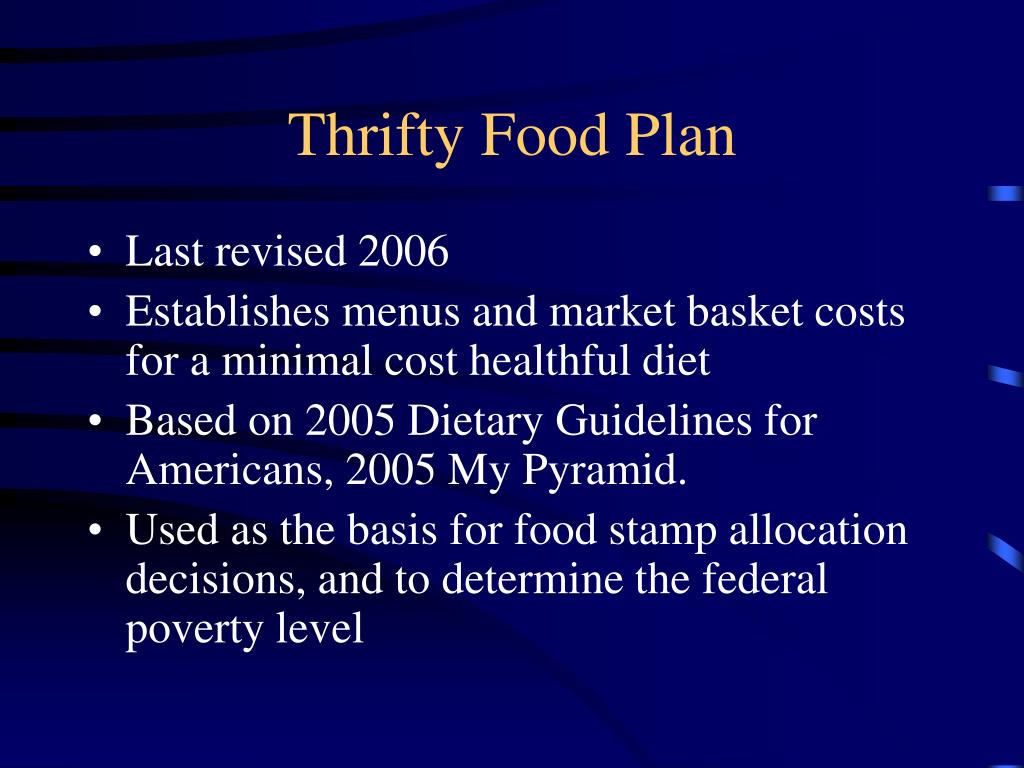 Thrifty Food Plan

• Last revised 2006
• Establishes menus and market basket costs for a minimal cost healthful diet
• Based on 2005 Dietary Guidelines for Americans, 2005 My Pyramid.
• Used as the basis for food stamp allocation decisions, and to determine the federal poverty level